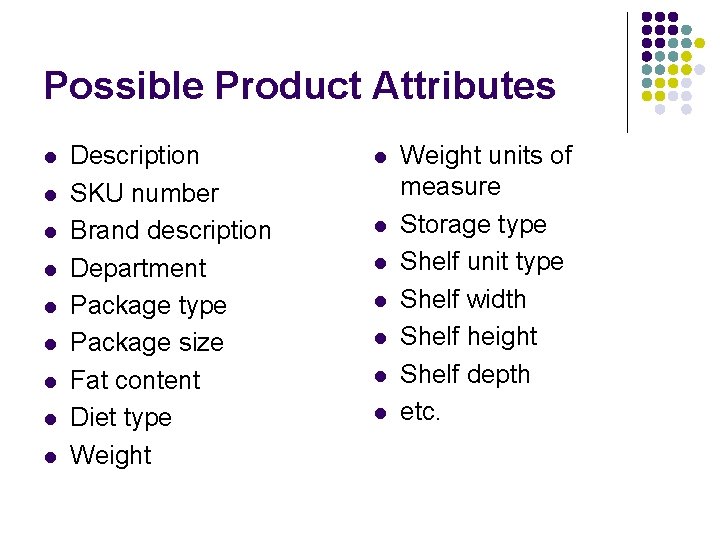 Possible Product Attributes

- Description
- SKU number
- Brand description
- Department
- Package type
- Package size
- Fat content
- Diet type
- Weight

- Weight units of measure
- Storage type
- Shelf unit type
- Shelf width
- Shelf height
- Shelf depth
- etc.